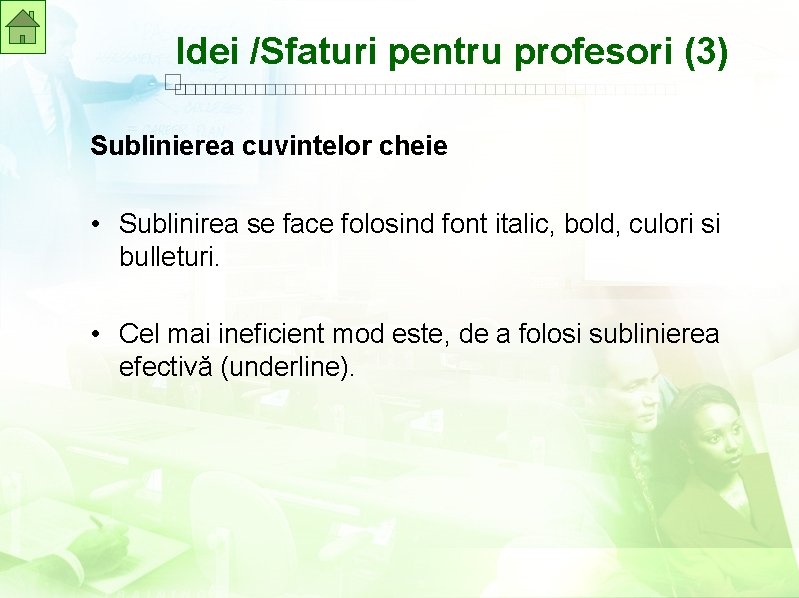 Idei /Sfaturi pentru profesori (3)

Sublinierea cuvintelor cheie

• Sublinirea se face folosind font italic, bold, culori si bulleturi.

• Cel mai ineficient mod este, de a folosi sublinierea efectivă (underline).